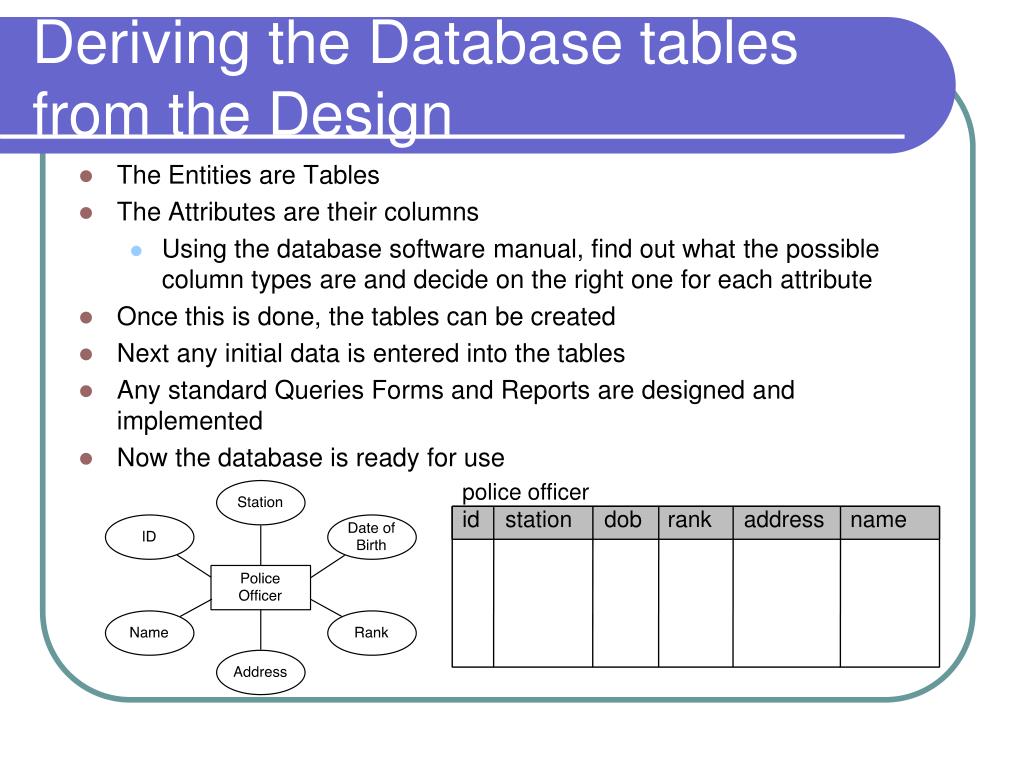 Deriving the Database tables from the Design

- The Entities are Tables
- The Attributes are their columns
  - Using the database software manual, find out what the possible column types are and decide on the right one for each attribute
- Once this is done, the tables can be created
- Next any initial data is entered into the tables
- Any standard Queries Forms and Reports are designed and implemented
- Now the database is ready for use

Station
ID
Date of Birth
Police Officer
Name
Rank
Address

police officer

| id | station | dob | rank | address | name |
|---|---|---|---|---|---|
| | | | | | |